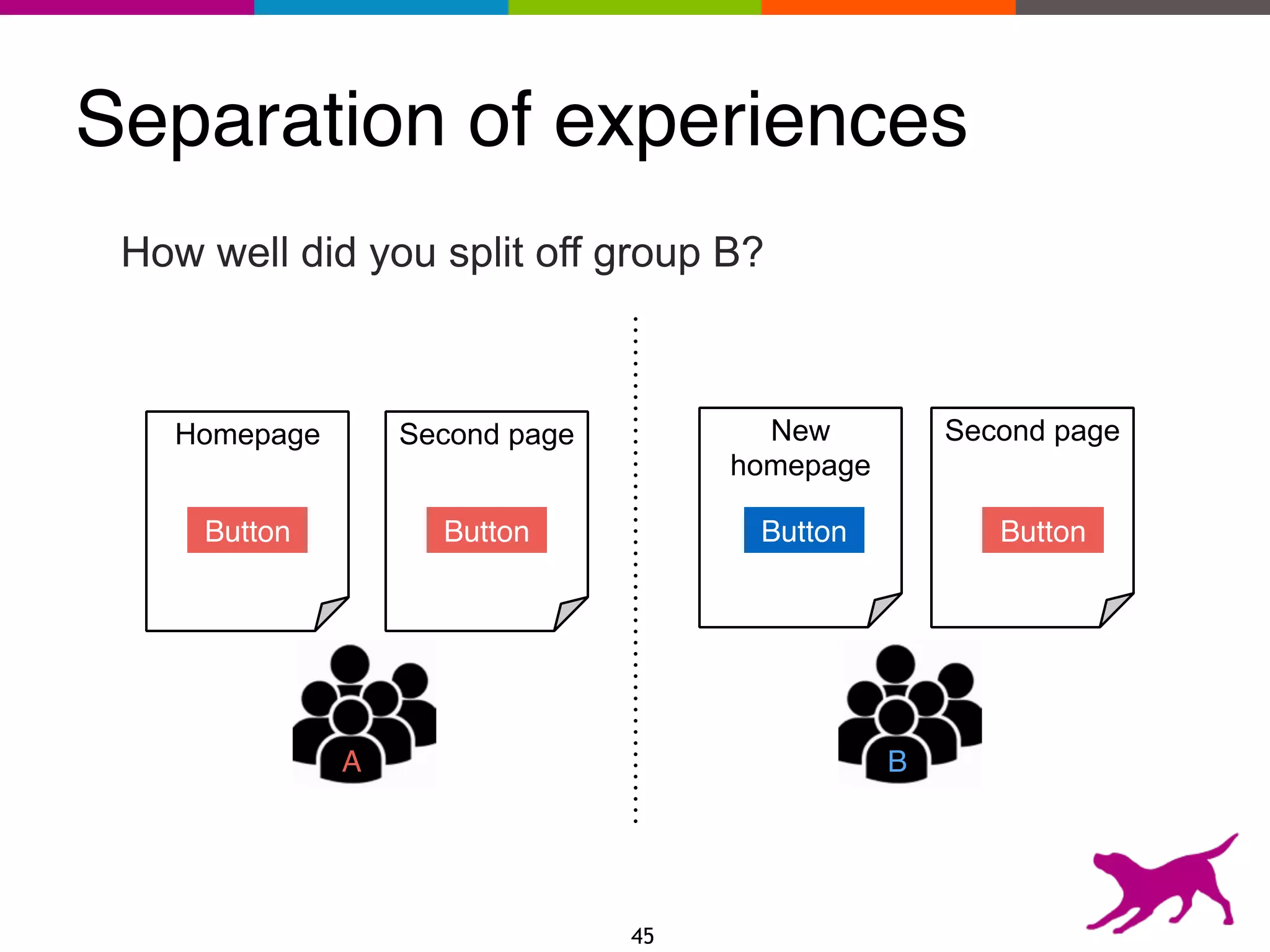 Separation of experiences

How well did you split off group B?

Homepage

Button

Second page

Button

A

New homepage

Button

Second page

Button

B

45